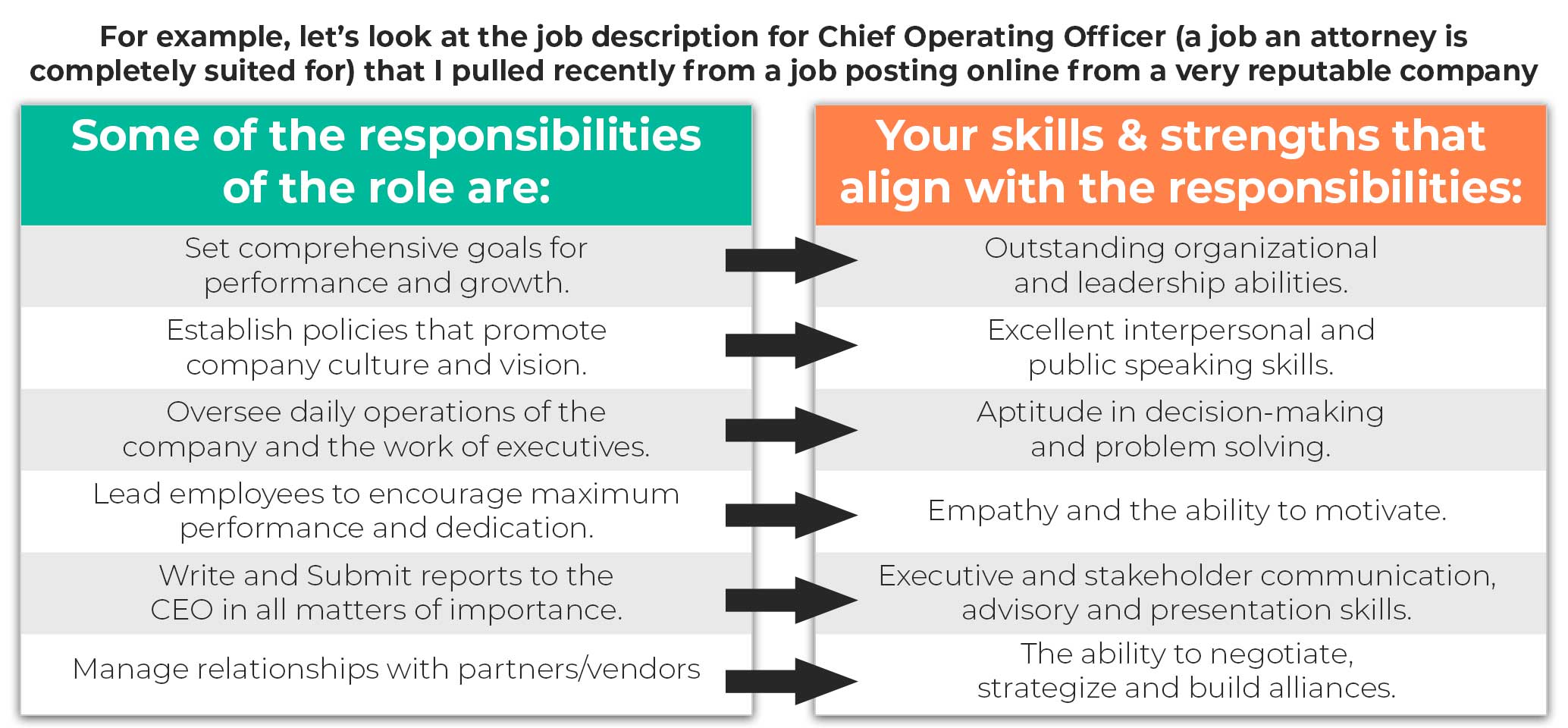 For example, let's look at the job description for Chief Operating Officer (a job an attorney is completely suited for) that I pulled recently from a job posting online from a very reputable company

| Some of the responsibilities of the role are: | Your skills & strengths that align with the responsibilities: |
|---|---|
| Set comprehensive goals for performance and growth. | Outstanding organizational and leadership abilities. |
| Establish policies that promote company culture and vision. | Excellent interpersonal and public speaking skills. |
| Oversee daily operations of the company and the work of executives. | Aptitude in decision-making and problem solving. |
| Lead employees to encourage maximum performance and dedication. | Empathy and the ability to motivate. |
| Write and Submit reports to the CEO in all matters of importance. | Executive and stakeholder communication, advisory and presentation skills. |
| Manage relationships with partners/vendors | The ability to negotiate, strategize and build alliances. |